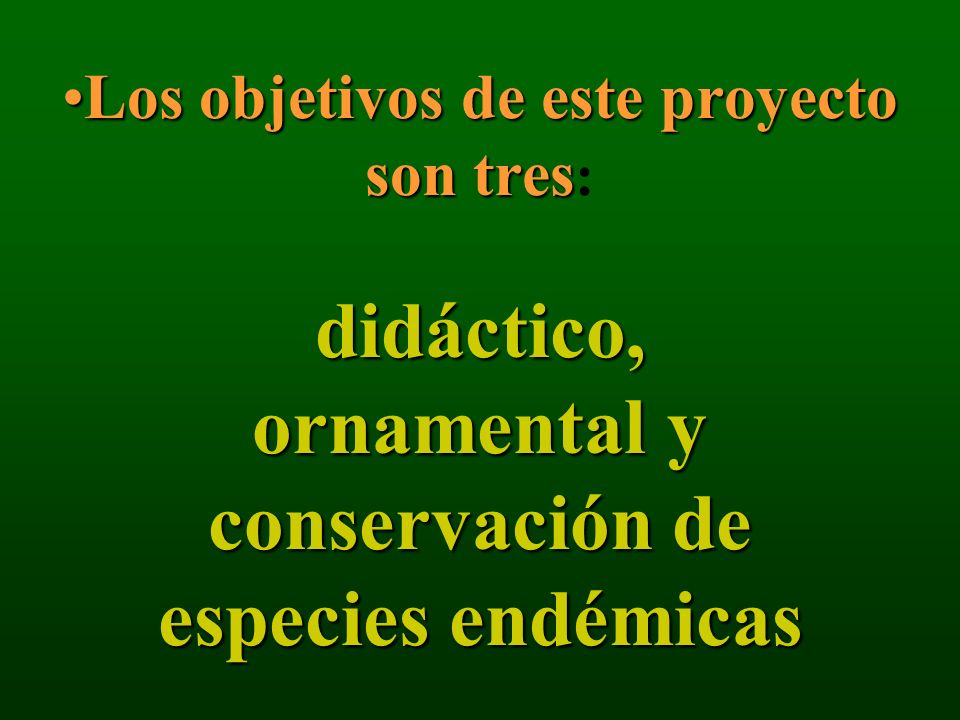 •Los objetivos de este proyecto son tres:

didáctico, ornamental y conservación de especies endémicas